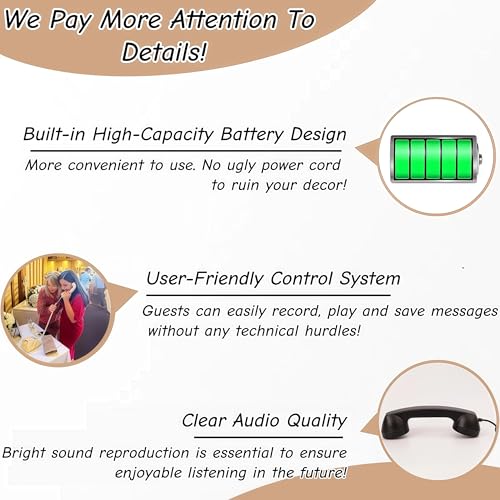 We Pay More Attention To Details!

Built-in High-Capacity Battery Design

More convenient to use. No ugly power cord to ruin your decor!

User-Friendly Control System

Guests can easily record, play and save messages without any technical hurdles!

Clear Audio Quality

Bright sound reproduction is essential to ensure enjoyable listening in the future!